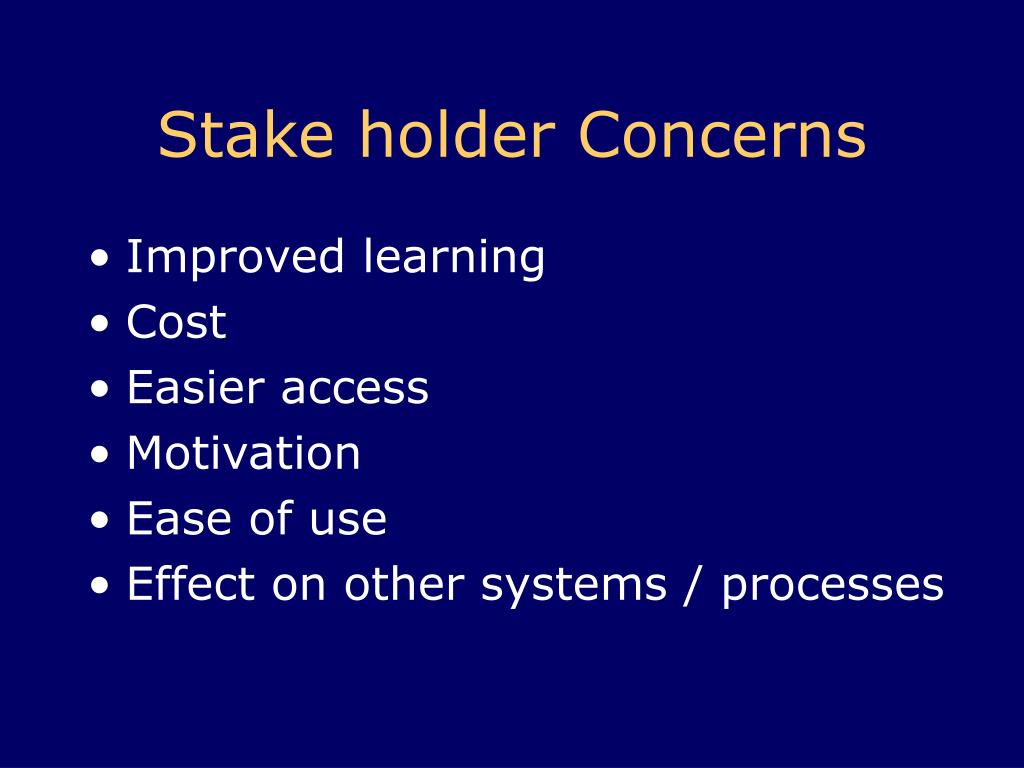 Stake holder Concerns

• Improved learning
• Cost
• Easier access
• Motivation
• Ease of use
• Effect on other systems / processes